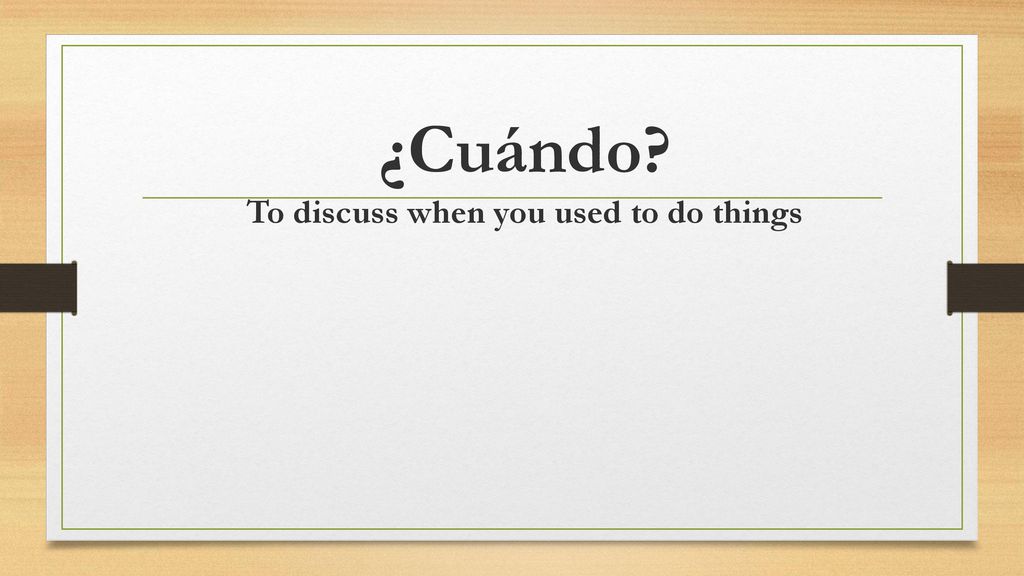 ¿Cuándo?

To discuss when you used to do things